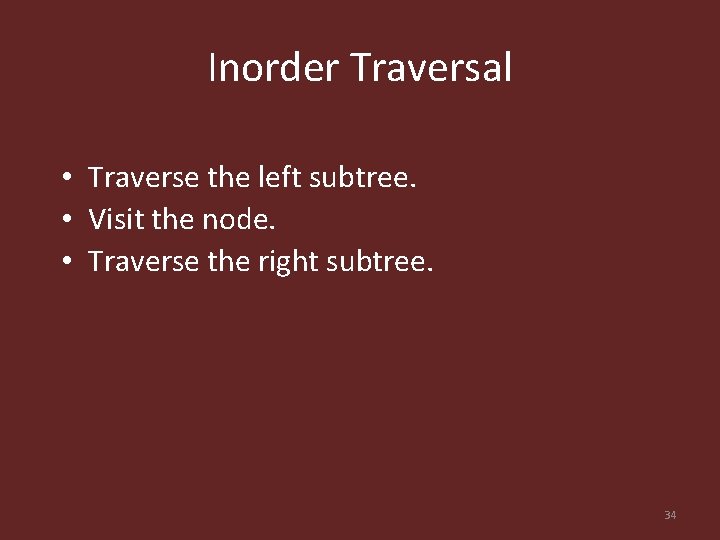 Inorder Traversal

• Traverse the left subtree.
• Visit the node.
• Traverse the right subtree.

34